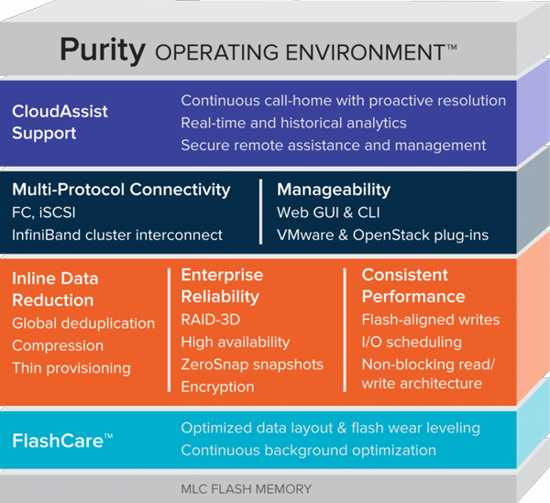 Purity OPERATING ENVIRONMENT™

CloudAssist Support

Continuous call-home with proactive resolution
Real-time and historical analytics
Secure remote assistance and management

Multi-Protocol Connectivity
FC, iSCSI
InfiniBand cluster interconnect

Manageability
Web GUI & CLI
VMware & OpenStack plug-ins

Inline Data Reduction
Global deduplication
Compression
Thin provisioning

Enterprise Reliability
RAID-3D
High availability
ZeroSnap snapshots
Encryption

Consistent Performance
Flash-aligned writes
I/O scheduling
Non-blocking read/write architecture

FlashCare™

Optimized data layout & flash wear leveling
Continuous background optimization

MLC FLASH MEMORY